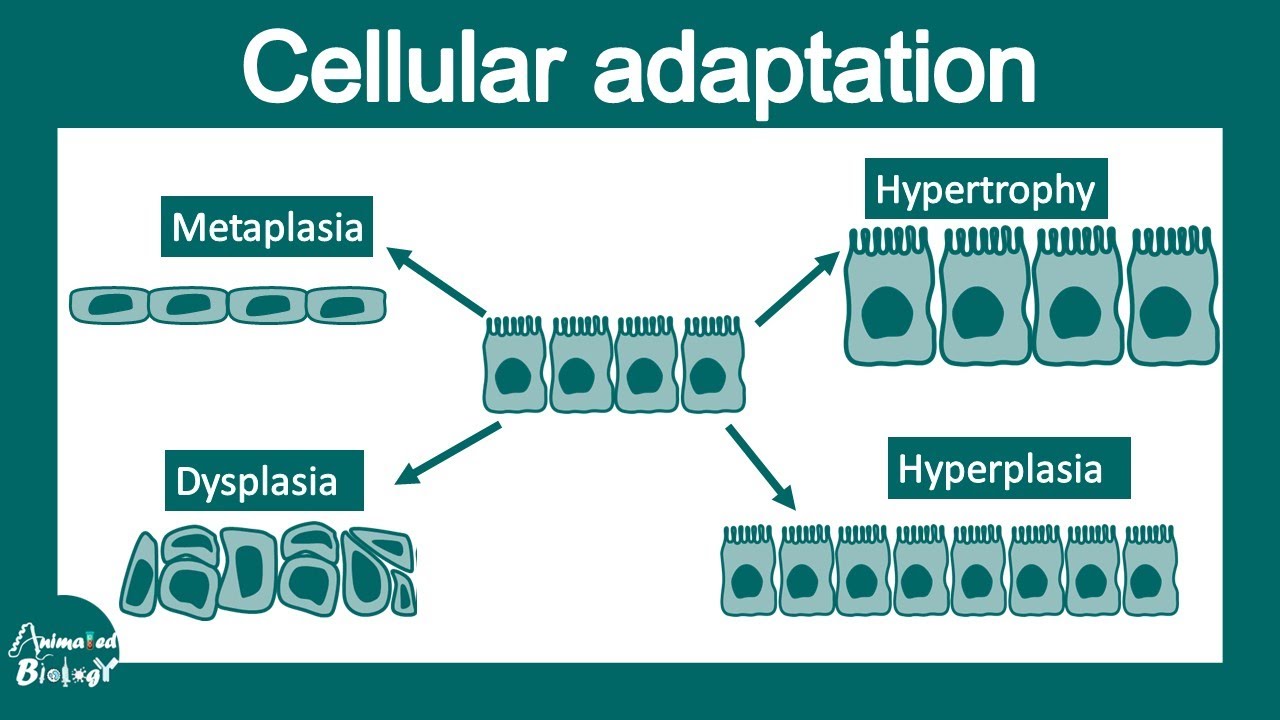 Cellular adaptation

Metaplasia

Hypertrophy

Dysplasia

Hyperplasia

Animated Biology